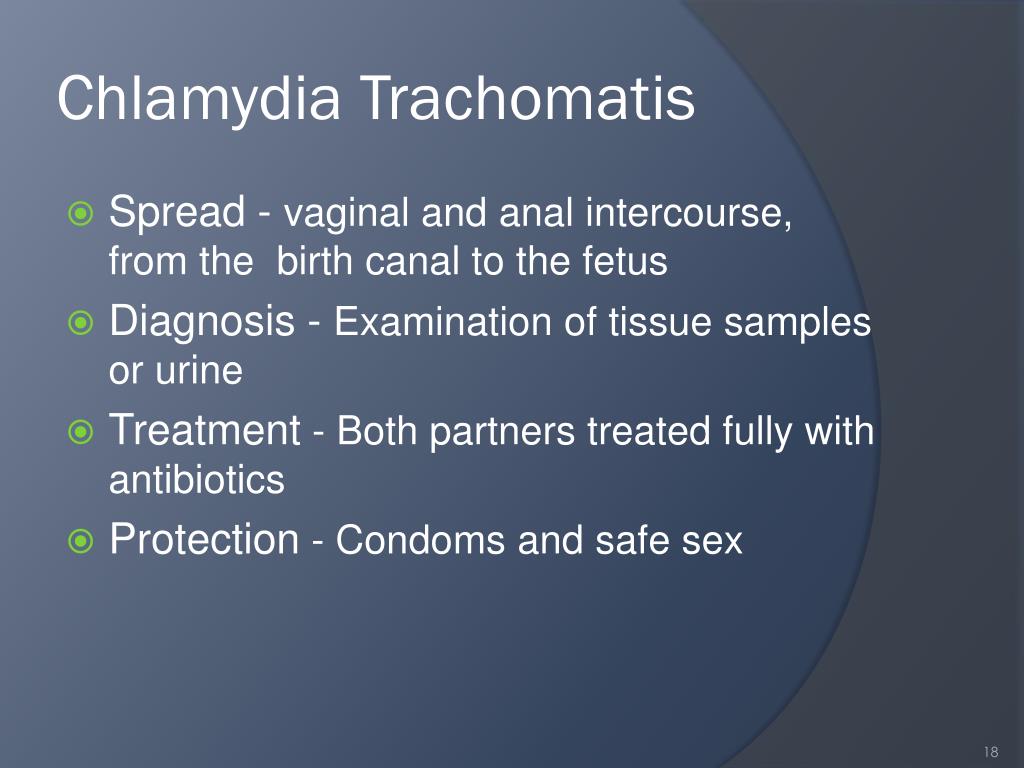 Chlamydia Trachomatis

Spread - vaginal and anal intercourse, from the birth canal to the fetus

Diagnosis - Examination of tissue samples or urine

Treatment - Both partners treated fully with antibiotics

Protection - Condoms and safe sex

18